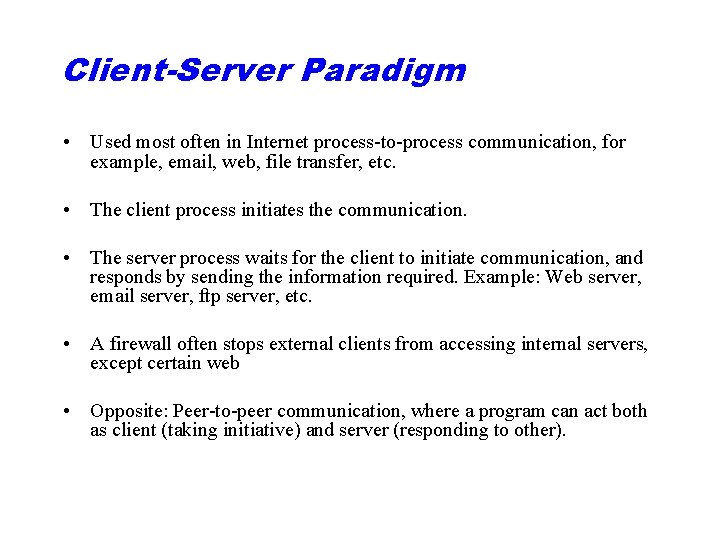 Client-Server Paradigm

• Used most often in Internet process-to-process communication, for example, email, web, file transfer, etc.

• The client process initiates the communication.

• The server process waits for the client to initiate communication, and responds by sending the information required. Example: Web server, email server, ftp server, etc.

• A firewall often stops external clients from accessing internal servers, except certain web

• Opposite: Peer-to-peer communication, where a program can act both as client (taking initiative) and server (responding to other).